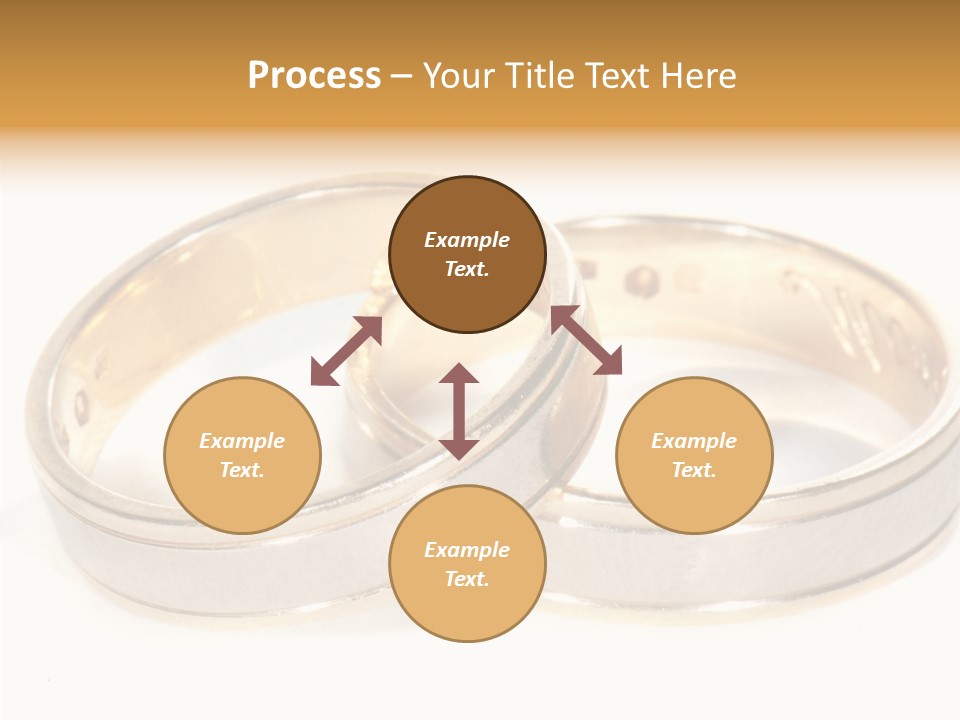 Process – Your Title Text Here

Example Text.

Example Text.

Example Text.

Example Text.